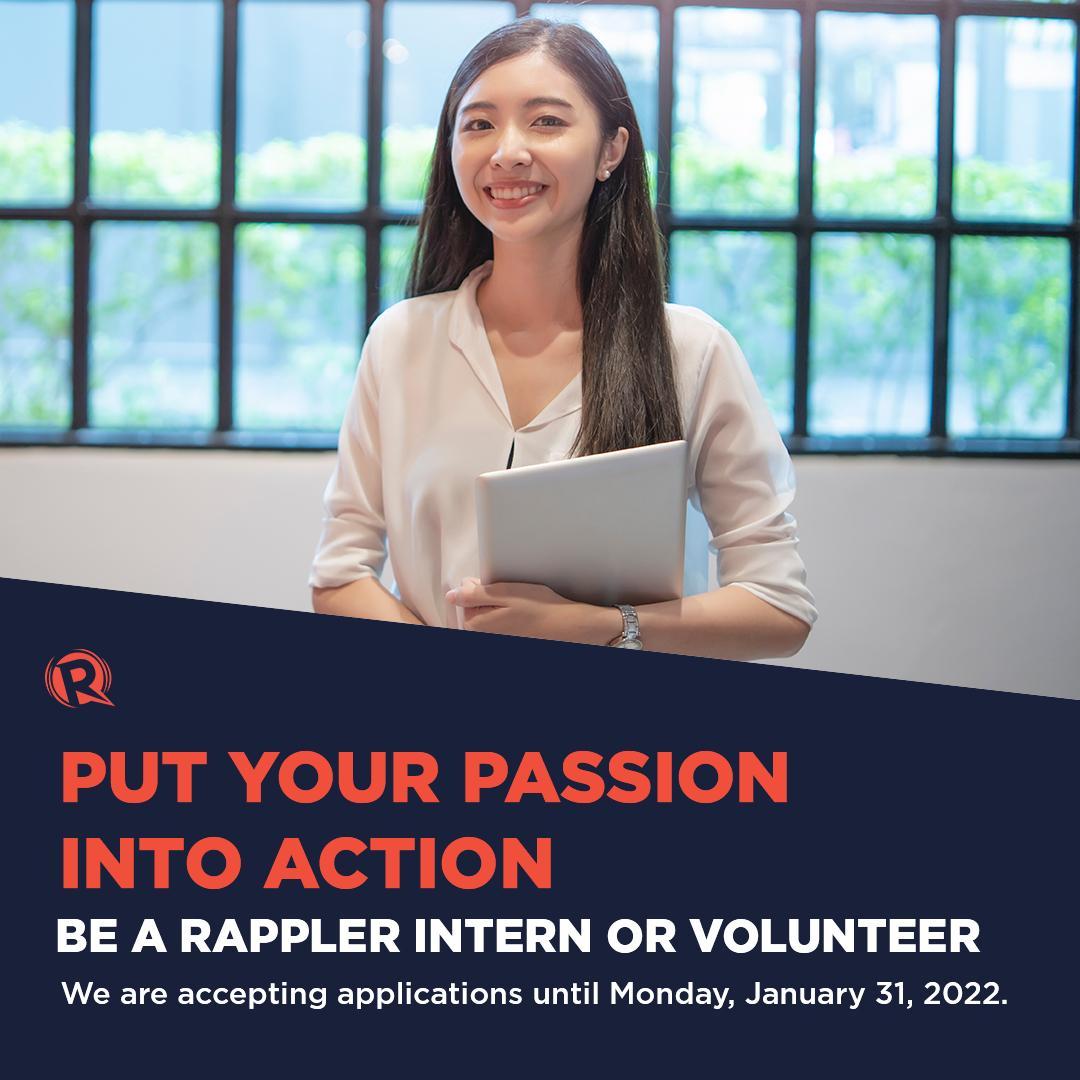 PUT YOUR PASSION INTO ACTION

BE A RAPPLER INTERN OR VOLUNTEER

We are accepting applications until Monday, January 31, 2022.